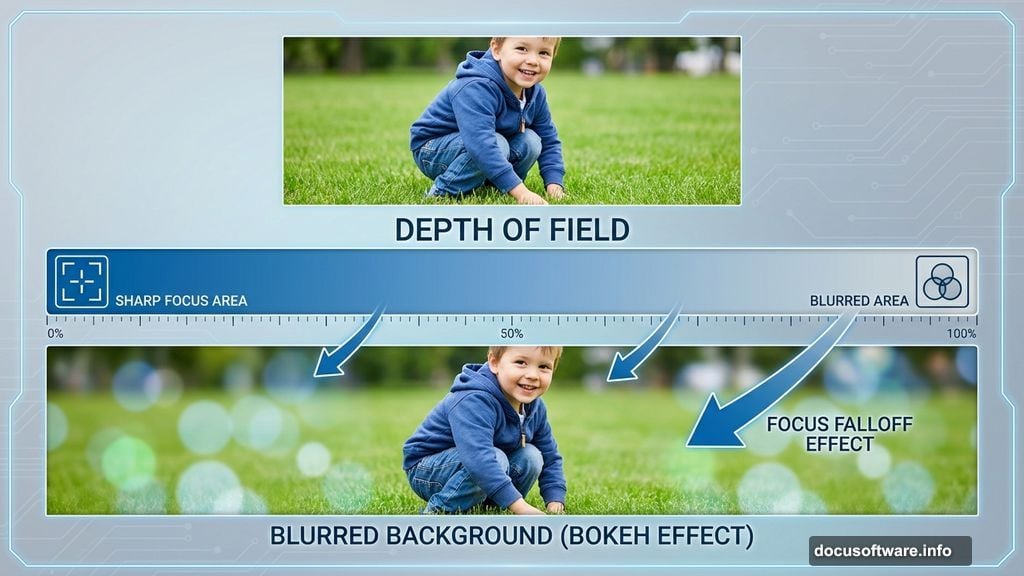 DEPTH OF FIELD

SHARP FOCUS AREA

BLURRED AREA

0%

50%

100%

FOCUS FALLOFF EFFECT

BLURRED BACKGROUND (BOKEH EFFECT)

docusoftware.info